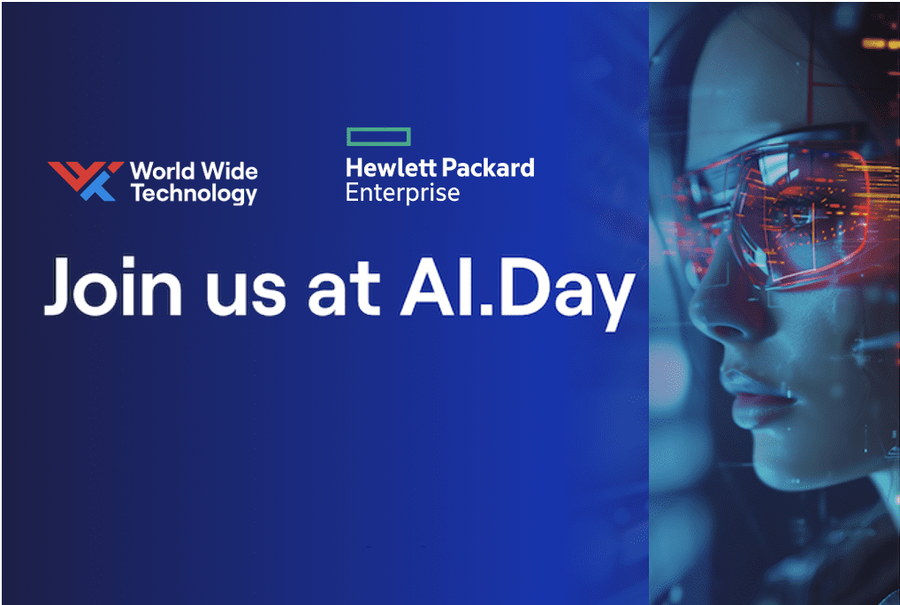 World Wide Technology

Hewlett Packard Enterprise

Join us at AI.Day